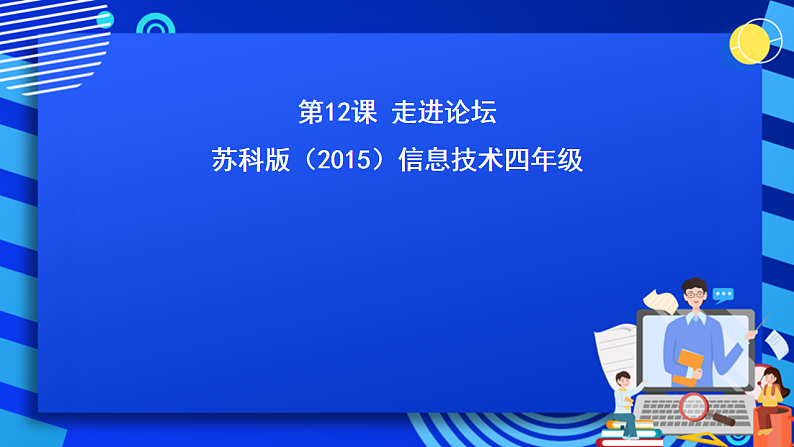 第12课 走进论坛

苏科版（2015）信息技术四年级